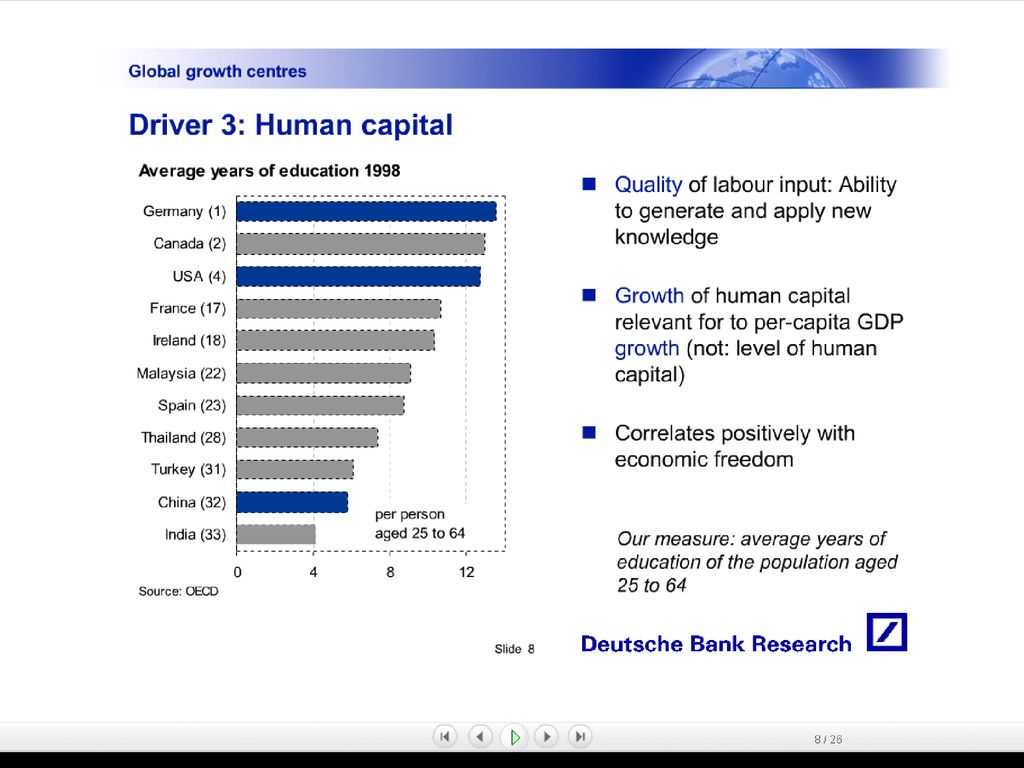 Global growth centres

Driver 3: Human capital

Average years of education 1998

Germany (1)
Canada (2)
USA (4)
France (17)
Ireland (18)
Malaysia (22)
Spain (23)
Thailand (28)
Turkey (31)
China (32)
India (33)

per person aged 25 to 64

0 4 8 12

Source: OECD

Quality of labour input: Ability to generate and apply new knowledge

Growth of human capital relevant for to per-capita GDP growth (not: level of human capital)

Correlates positively with economic freedom

Our measure: average years of education of the population aged 25 to 64

Slide 8

Deutsche Bank Research

8 / 26